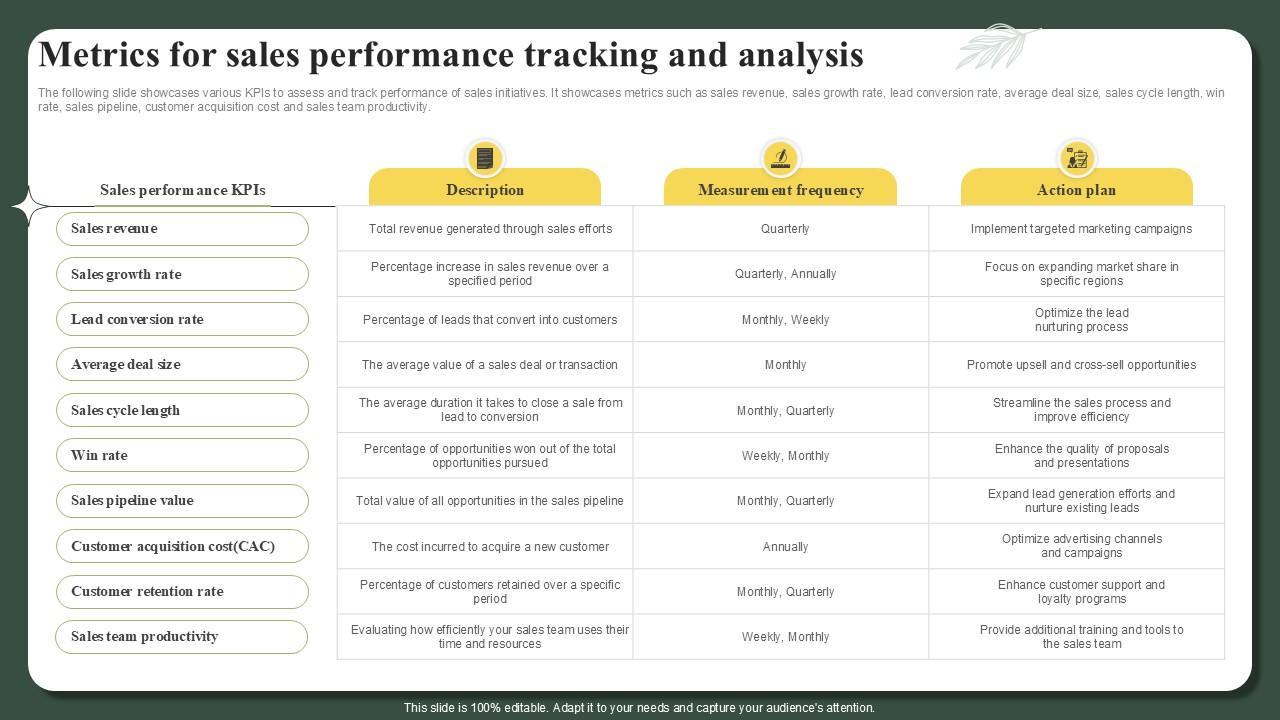 Metrics for sales performance tracking and analysis

The following slide showcases various KPIs to assess and track performance of sales initiatives. It showcases metrics such as sales revenue, sales growth rate, lead conversion rate, average deal size, sales cycle length, win rate, sales pipeline, customer acquisition cost and sales team productivity.

| Sales performance KPIs | Description | Measurement frequency | Action plan |
|---|---|---|---|
| Sales revenue | Total revenue generated through sales efforts | Quarterly | Implement targeted marketing campaigns |
| Sales growth rate | Percentage increase in sales revenue over a specified period | Quarterly, Annually | Focus on expanding market share in specific regions |
| Lead conversion rate | Percentage of leads that convert into customers | Monthly, Weekly | Optimize the lead nurturing process |
| Average deal size | The average value of a sales deal or transaction | Monthly | Promote upsell and cross-sell opportunities |
| Sales cycle length | The average duration it takes to close a sale from lead to conversion | Monthly, Quarterly | Streamline the sales process and improve efficiency |
| Win rate | Percentage of opportunities won out of the total opportunities pursued | Weekly, Monthly | Enhance the quality of proposals and presentations |
| Sales pipeline value | Total value of all opportunities in the sales pipeline | Monthly, Quarterly | Expand lead generation efforts and nurture existing leads |
| Customer acquisition cost(CAC) | The cost incurred to acquire a new customer | Annually | Optimize advertising channels and campaigns |
| Customer retention rate | Percentage of customers retained over a specific period | Monthly, Quarterly | Enhance customer support and loyalty programs |
| Sales team productivity | Evaluating how efficiently your sales team uses their time and resources | Weekly, Monthly | Provide additional training and tools to the sales team |

This slide is 100% editable. Adapt it to your needs and capture your audience's attention.